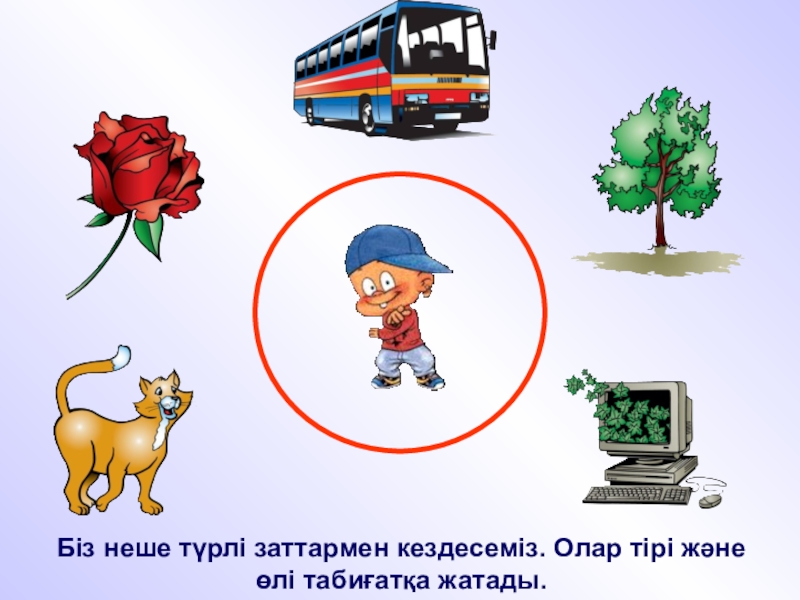 Біз неше түрлі заттармен кездесеміз. Олар тірі және өлі табиғатқа жатады.